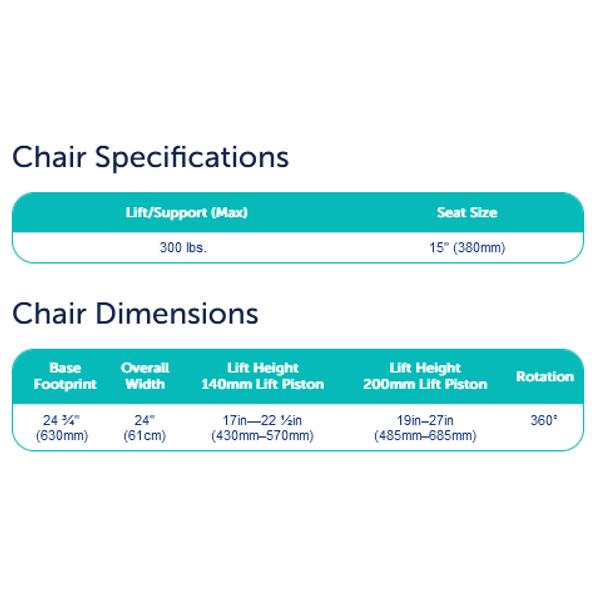 Chair Specifications

| Lift/Support (Max) | Seat Size |
|---|---|
| 300 lbs. | 15" (380mm) |

Chair Dimensions

| Base Footprint | Overall Width | Lift Height 140mm Lift Piston | Lift Height 200mm Lift Piston | Rotation |
|---|---|---|---|---|
| 24 ¾" (630mm) | 24" (61cm) | 17in—22 ½in (430mm–570mm) | 19in–27in (485mm–685mm) | 360° |